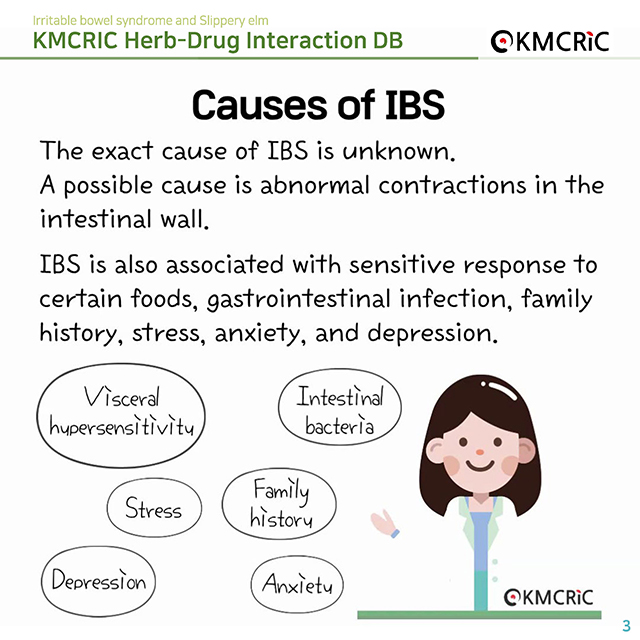 Irritable bowel syndrome and Slippery elm
KMCRIC Herb-Drug Interaction DB

KMCRIC

Causes of IBS

The exact cause of IBS is unknown.
A possible cause is abnormal contractions in the intestinal wall.

IBS is also associated with sensitive response to certain foods, gastrointestinal infection, family history, stress, anxiety, and depression.

Visceral hypersensitivity

Intestinal bacteria

Stress

Family history

Depression

Anxiety

KMCRIC

3